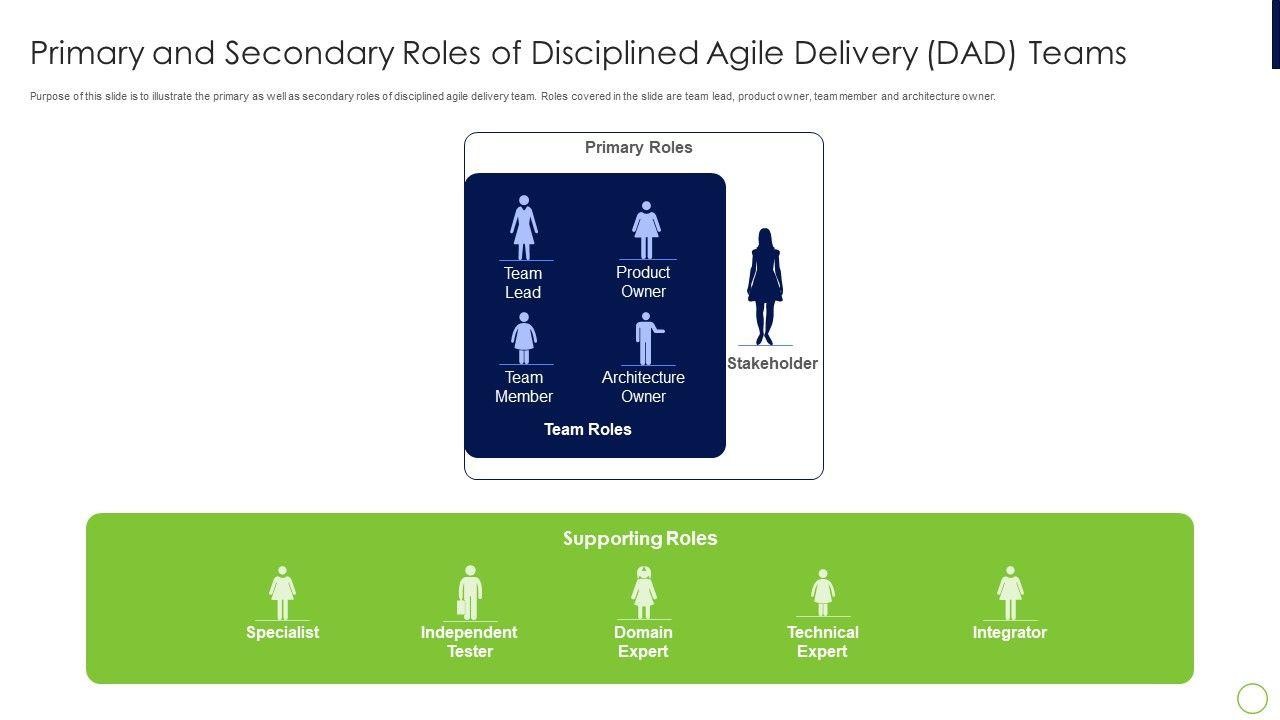 Primary and Secondary Roles of Disciplined Agile Delivery (DAD) Teams

Purpose of this slide is to illustrate the primary as well as secondary roles of disciplined agile delivery team. Roles covered in the slide are team lead, product owner, team member and architecture owner.

Primary Roles

Team Lead

Product Owner

Team Member

Architecture Owner

Team Roles

Stakeholder

Supporting Roles

Specialist

Independent Tester

Domain Expert

Technical Expert

Integrator